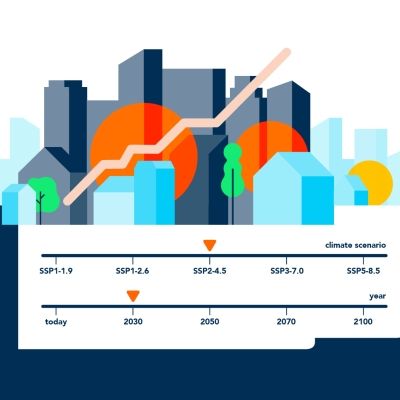 climate scenario

SSP1-1.9
SSP1-2.6
SSP2-4.5
SSP3-7.0
SSP5-8.5

year

today
2030
2050
2070
2100